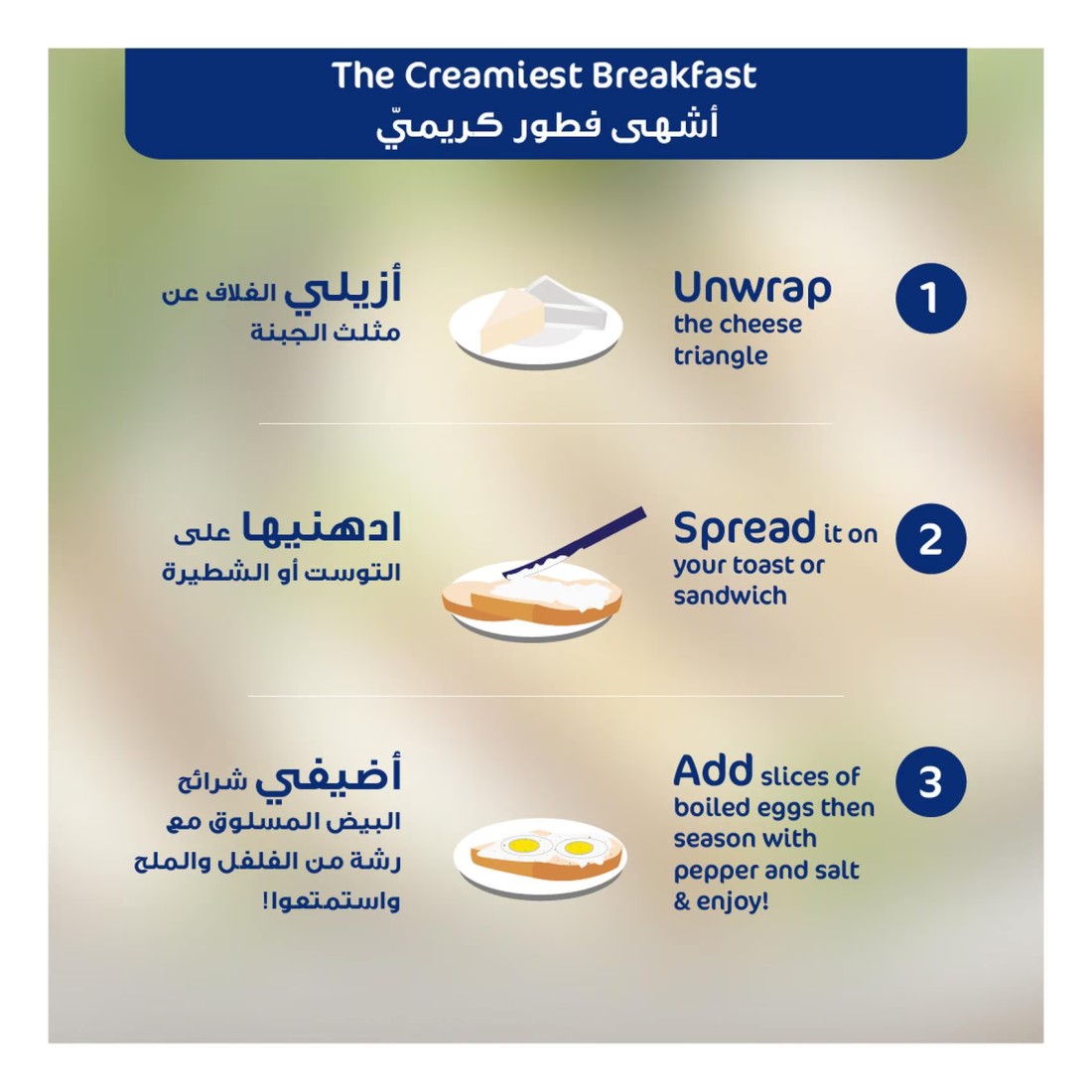 The Creamiest Breakfast
أشهى فطور كريميّ

1
Unwrap the cheese triangle

أزيلي الغلاف عن مثلث الجبنة

2
Spread it on your toast or sandwich

ادهنيها على التوست أو الشطيرة

3
Add slices of boiled eggs then season with pepper and salt & enjoy!

أضيفي شرائح البيض المسلوق مع رشة من الفلفل والملح واستمتعوا!